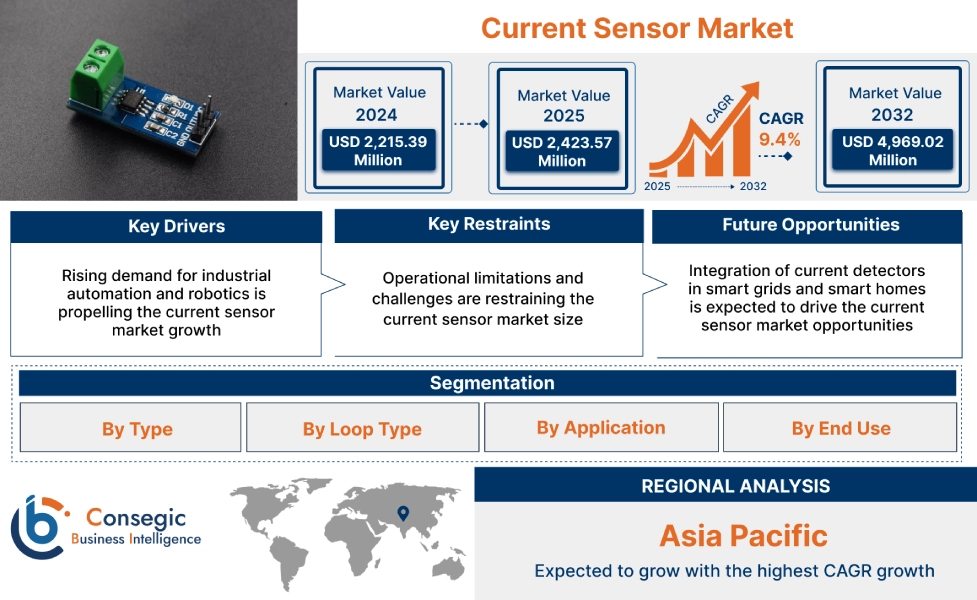 Current Sensor Market

Market Value
2024
USD 2,215.39 Million

Market Value
2025
USD 2,423.57 Million

CAGR
CAGR
9.4%
2025 2032

Market Value
2032
USD 4,969.02 Million

Key Drivers
Rising demand for industrial automation and robotics is propelling the current sensor market growth

Key Restraints
Operational limitations and challenges are restraining the current sensor market size

Future Opportunities
Integration of current detectors in smart grids and smart homes is expected to drive the current sensor market opportunities

Segmentation
By Type
By Loop Type
By Application
By End Use

Consegic
Business Intelligence

REGIONAL ANALYSIS
Asia Pacific
Expected to grow with the highest CAGR growth